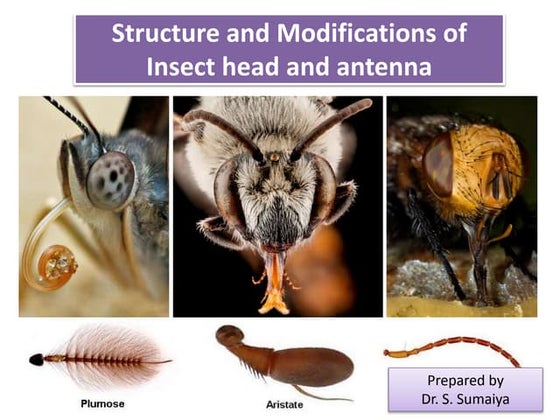 Structure and Modifications of Insect head and antenna

Plumose

Aristate

Prepared by
Dr. S. Sumaiya